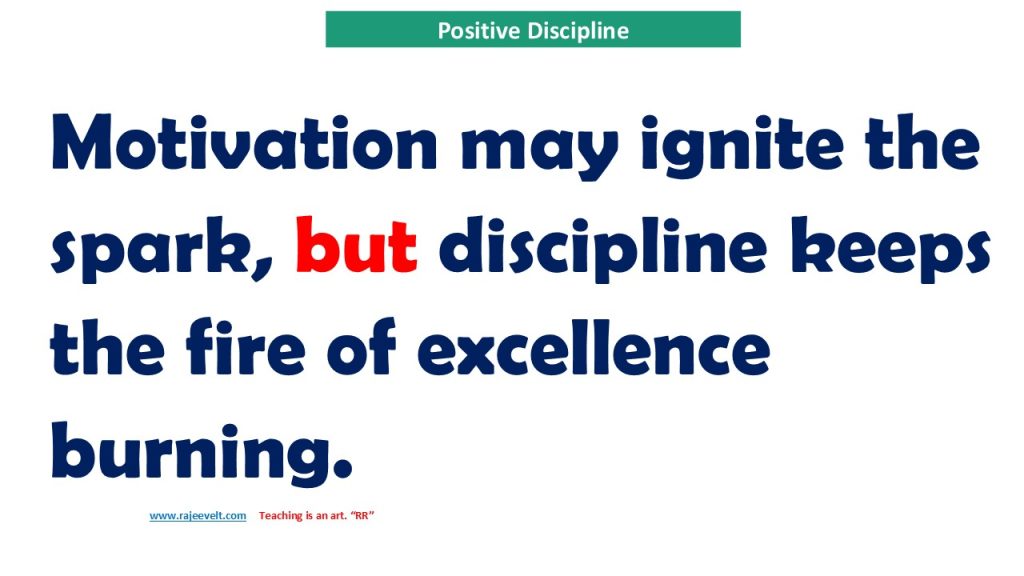 Positive Discipline

Motivation may ignite the spark, but discipline keeps the fire of excellence burning.

www.rajeevelt.com Teaching is an art. "RR"